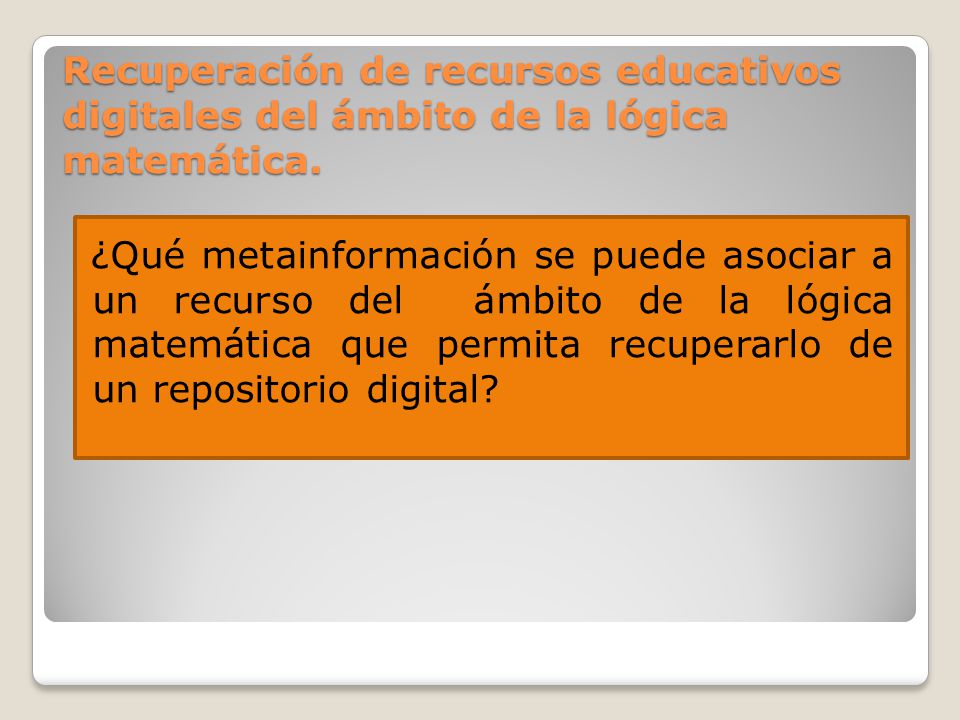 Recuperación de recursos educativos digitales del ámbito de la lógica matemática.

¿Qué metainformación se puede asociar a un recurso del ámbito de la lógica matemática que permita recuperarlo de un repositorio digital?